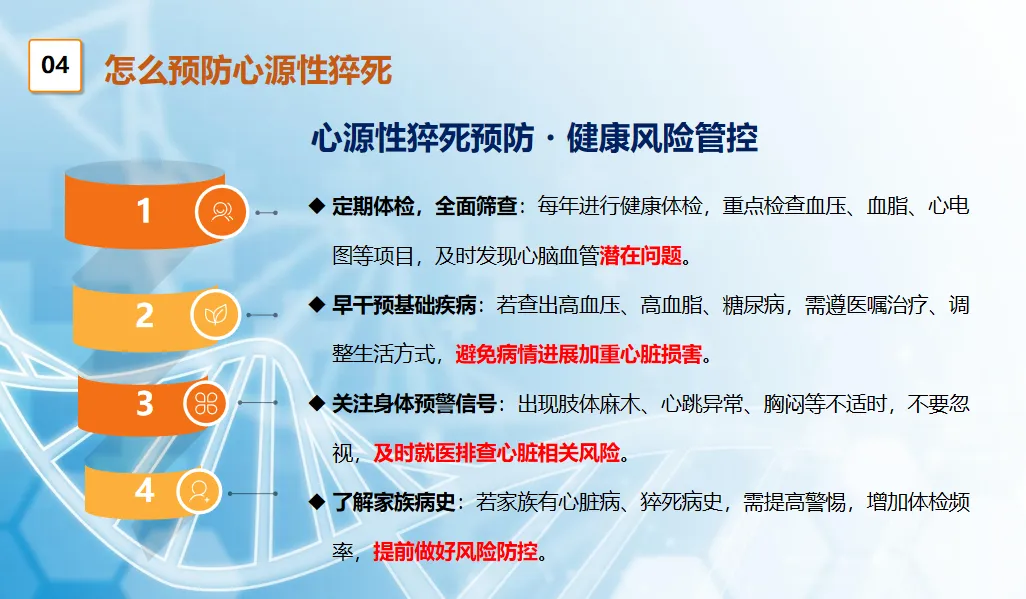 04 怎么预防心源性猝死

心源性猝死预防 · 健康风险管控

1

2

3

4

◆ 定期体检，全面筛查：每年进行健康体检，重点检查血压、血脂、心电图等项目，及时发现心脑血管潜在问题。

◆ 早干预基础疾病：若查出高血压、高血脂、糖尿病，需遵医嘱治疗、调整生活方式，避免病情进展加重心脏损害。

◆ 关注身体预警信号：出现肢体麻木、心跳异常、胸闷等不适时，不要忽视，及时就医排查心脏相关风险。

◆ 了解家族病史：若家族有心脏病、猝死病史，需提高警惕，增加体检频率，提前做好风险防控。